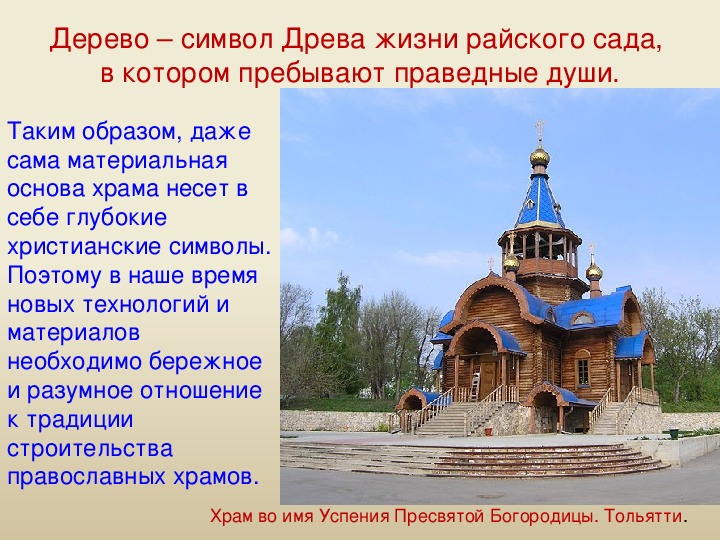 Дерево – символ Древа жизни райского сада, в котором пребывают праведные души.

Таким образом, даже сама материальная основа храма несет в себе глубокие христианские символы. Поэтому в наше время новых технологий и материалов необходимо бережное и разумное отношение к традиции строительства православных храмов.

Храм во имя Успения Пресвятой Богородицы. Тольятти.